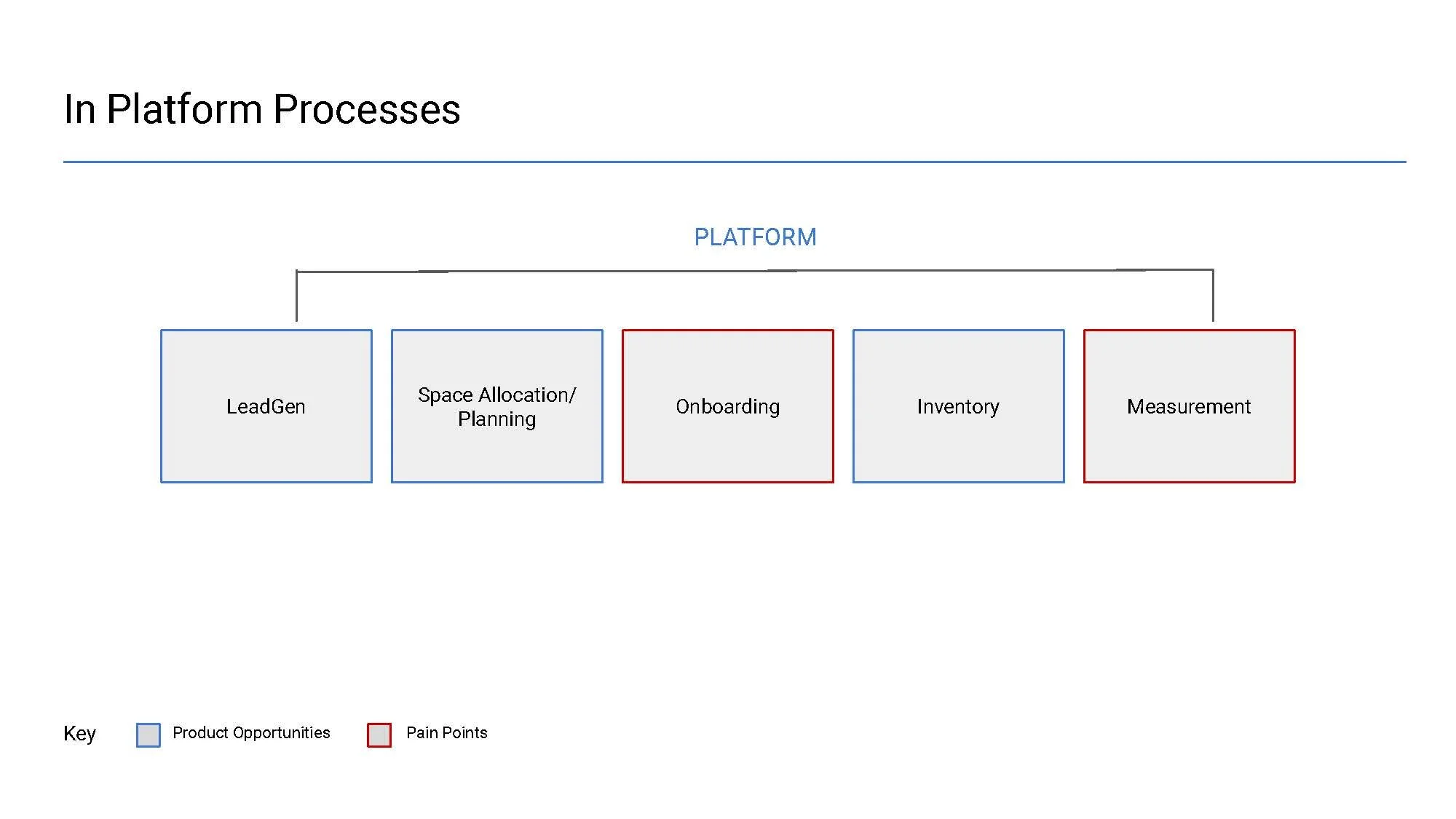 In Platform Processes

PLATFORM

LeadGen

Space Allocation/ Planning

Onboarding

Inventory

Measurement

Key

Product Opportunities

Pain Points